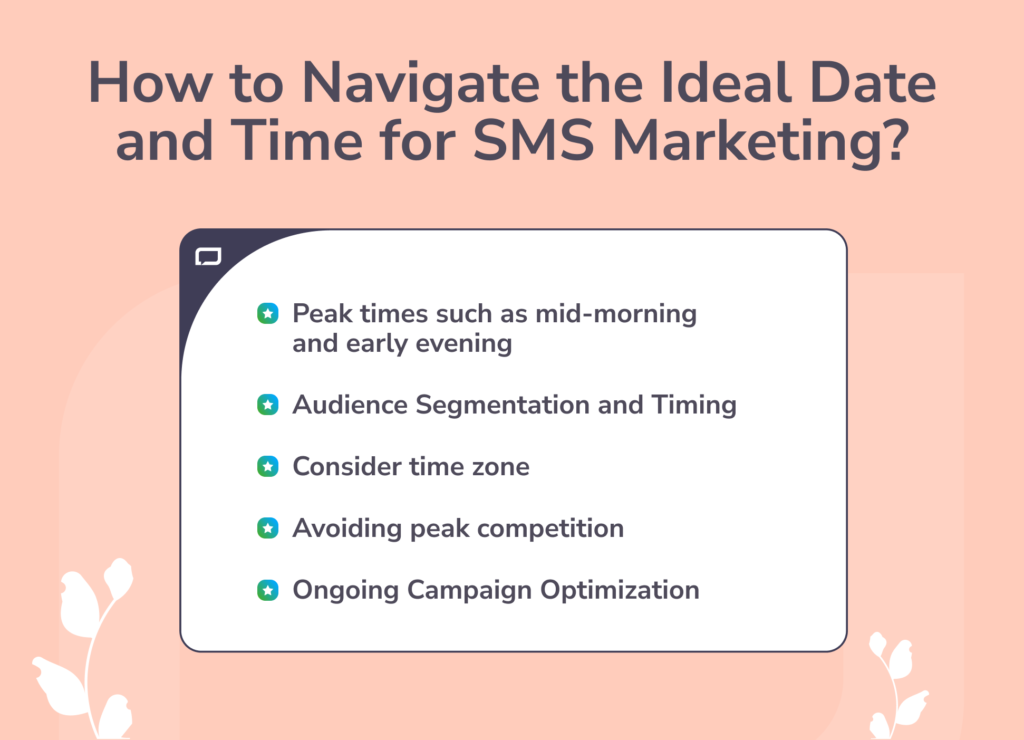 How to Navigate the Ideal Date and Time for SMS Marketing?

Peak times such as mid-morning and early evening

Audience Segmentation and Timing

Consider time zone

Avoiding peak competition

Ongoing Campaign Optimization